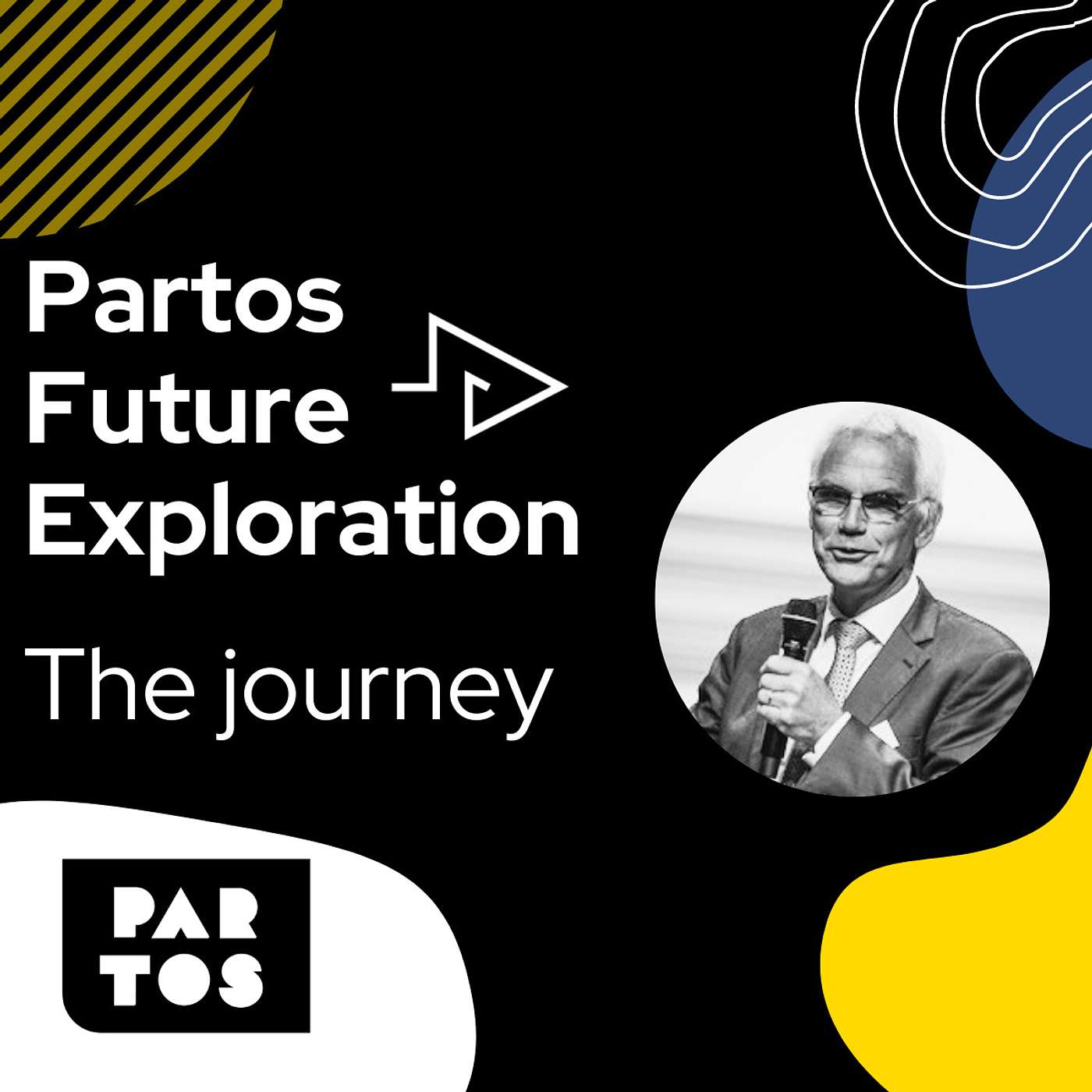 Partos
Future
Exploration

The journey

PAR
TOS